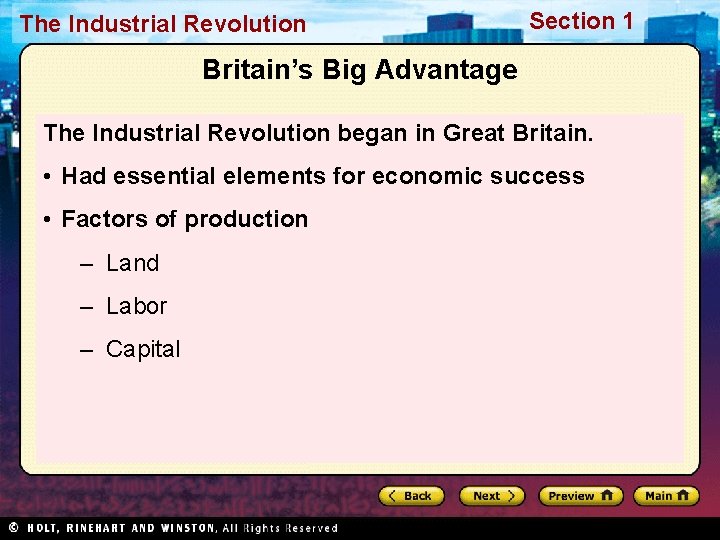 The Industrial Revolution

Section 1

Britain's Big Advantage

The Industrial Revolution began in Great Britain.

• Had essential elements for economic success

• Factors of production

– Land

– Labor

– Capital

Back

Next

Preview

Main

© HOLT, RINEHART AND WINSTON, All Rights Reserved